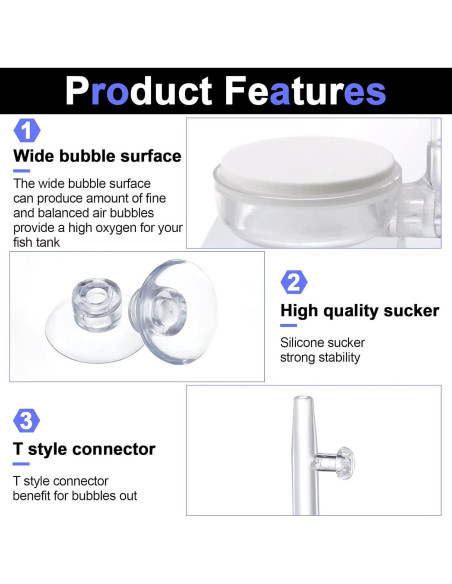 Product Features

1

Wide bubble surface

The wide bubble surface can produce amount of fine and balanced air bubbles provide a high oxygen for your fish tank

2

High quality sucker

Silicone sucker strong stability

3

T style connector

T style connector benefit for bubbles out